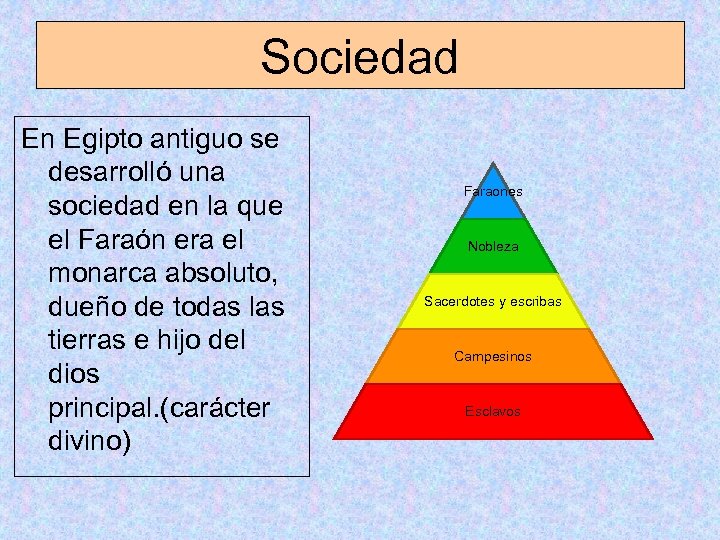 Sociedad

En Egipto antiguo se desarrolló una sociedad en la que el Faraón era el monarca absoluto, dueño de todas las tierras e hijo del dios principal.(carácter divino)

Faraones
Nobleza
Sacerdotes y escribas
Campesinos
Esclavos